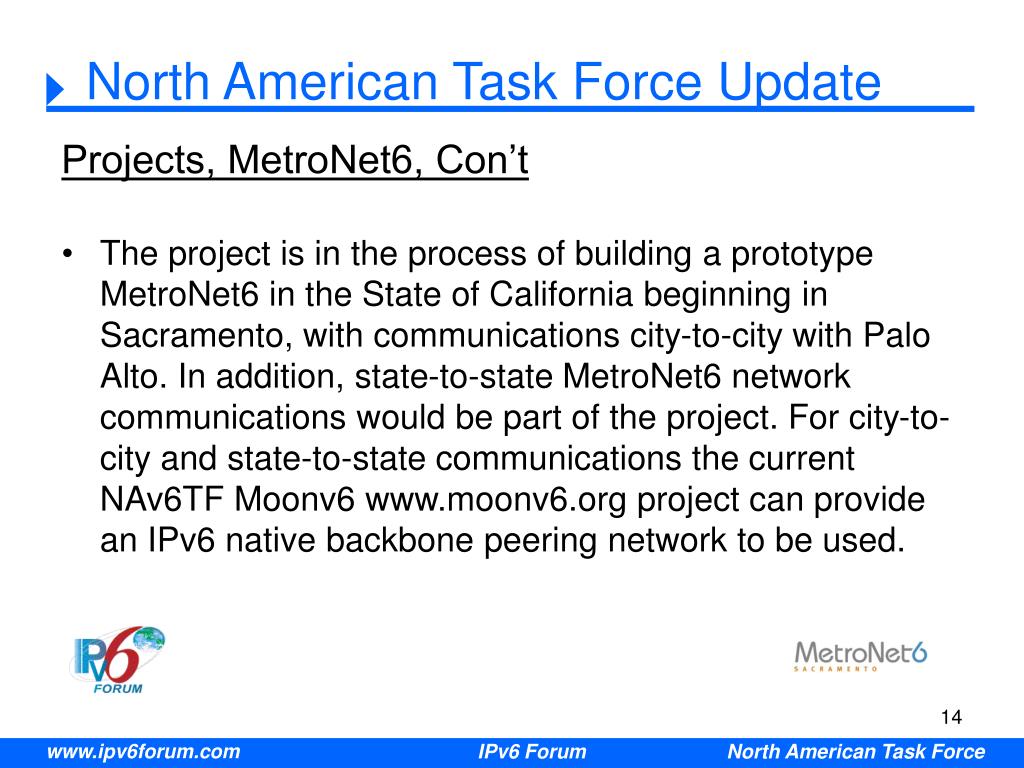 North American Task Force Update

Projects, MetroNet6, Con’t

• The project is in the process of building a prototype MetroNet6 in the State of California beginning in Sacramento, with communications city-to-city with Palo Alto. In addition, state-to-state MetroNet6 network communications would be part of the project. For city-to-city and state-to-state communications the current NAv6TF Moonv6 www.moonv6.org project can provide an IPv6 native backbone peering network to be used.

IPv6 FORUM

MetroNet6 SACRAMENTO

14

www.ipv6forum.com IPv6 Forum North American Task Force